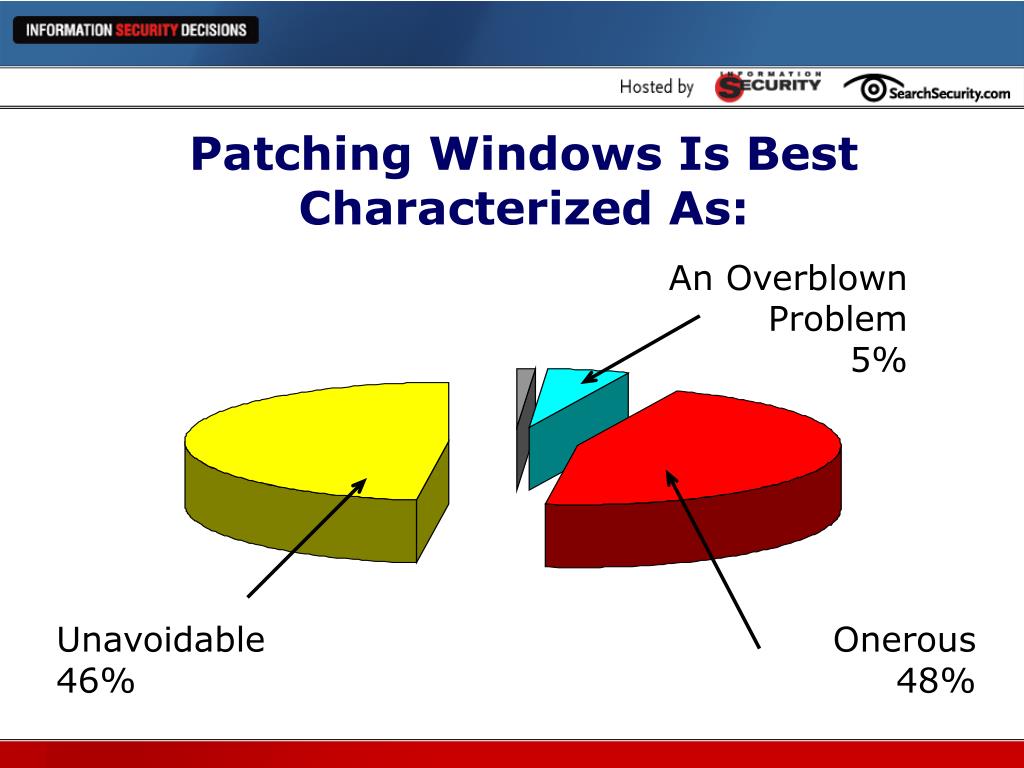 INFORMATION SECURITY DECISIONS

Hosted by INFORMATION SECURITY SearchSecurity.com

Patching Windows Is Best Characterized As:

An Overblown Problem 5%

Unavoidable 46%

Onerous 48%